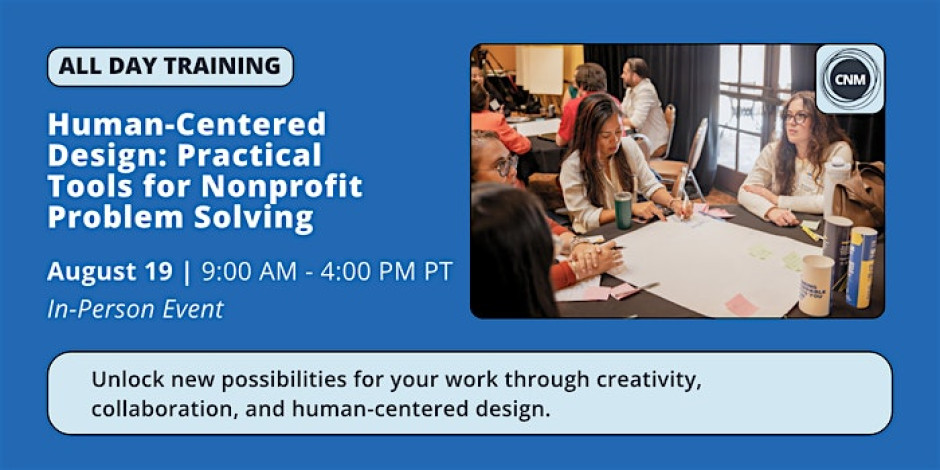 ALL DAY TRAINING

Human-Centered Design: Practical Tools for Nonprofit Problem Solving

August 19 | 9:00 AM - 4:00 PM PT

In-Person Event

CNM

Unlock new possibilities for your work through creativity, collaboration, and human-centered design.